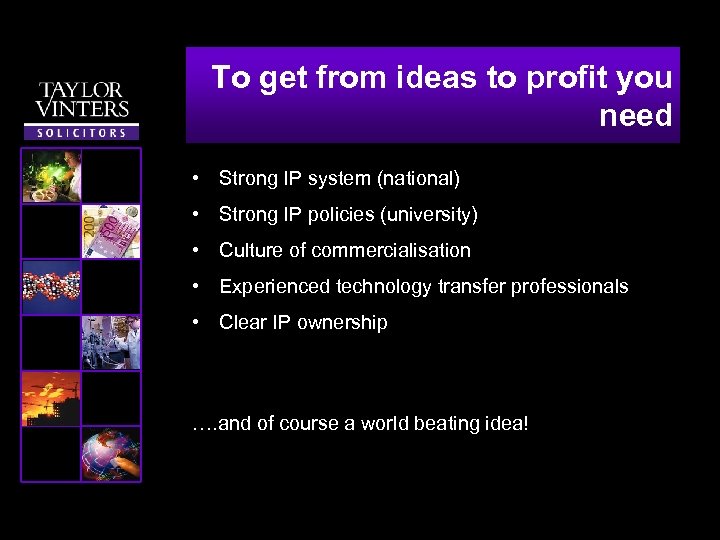 TAYLOR VINTERS
SOLICITORS

To get from ideas to profit you need

• Strong IP system (national)
• Strong IP policies (university)
• Culture of commercialisation
• Experienced technology transfer professionals
• Clear IP ownership

….and of course a world beating idea!